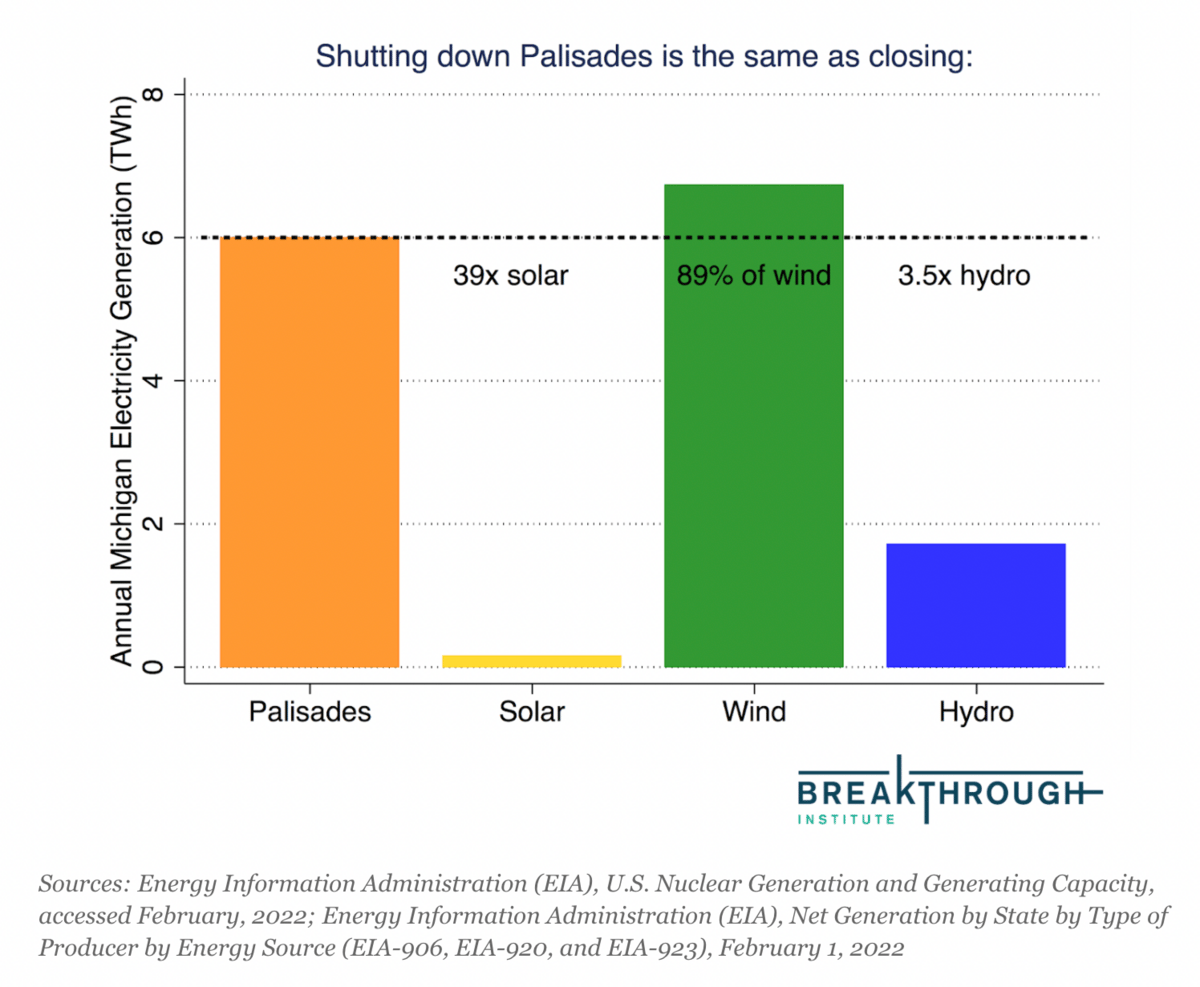 Shutting down Palisades is the same as closing:

Annual Michigan Electricity Generation (TWh)

8
6
4
2
0

39x solar
89% of wind
3.5x hydro

Palisades
Solar
Wind
Hydro

BREAKTHROUGH
INSTITUTE

Sources: Energy Information Administration (EIA), U.S. Nuclear Generation and Generating Capacity, accessed February, 2022; Energy Information Administration (EIA), Net Generation by State by Type of Producer by Energy Source (EIA-906, EIA-920, and EIA-923), February 1, 2022